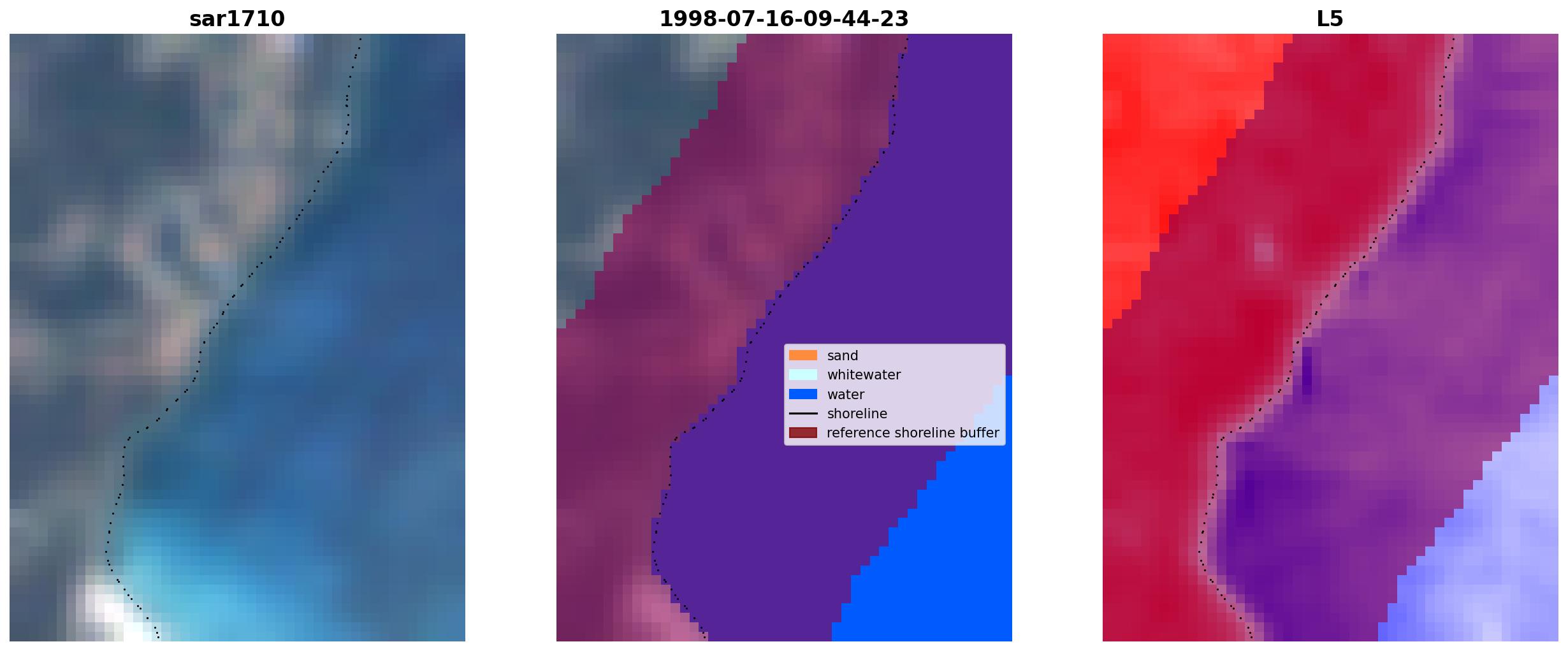 sar1710

1998-07-16-09-44-23

sand
whitewater
water
shoreline
reference shoreline buffer

L5